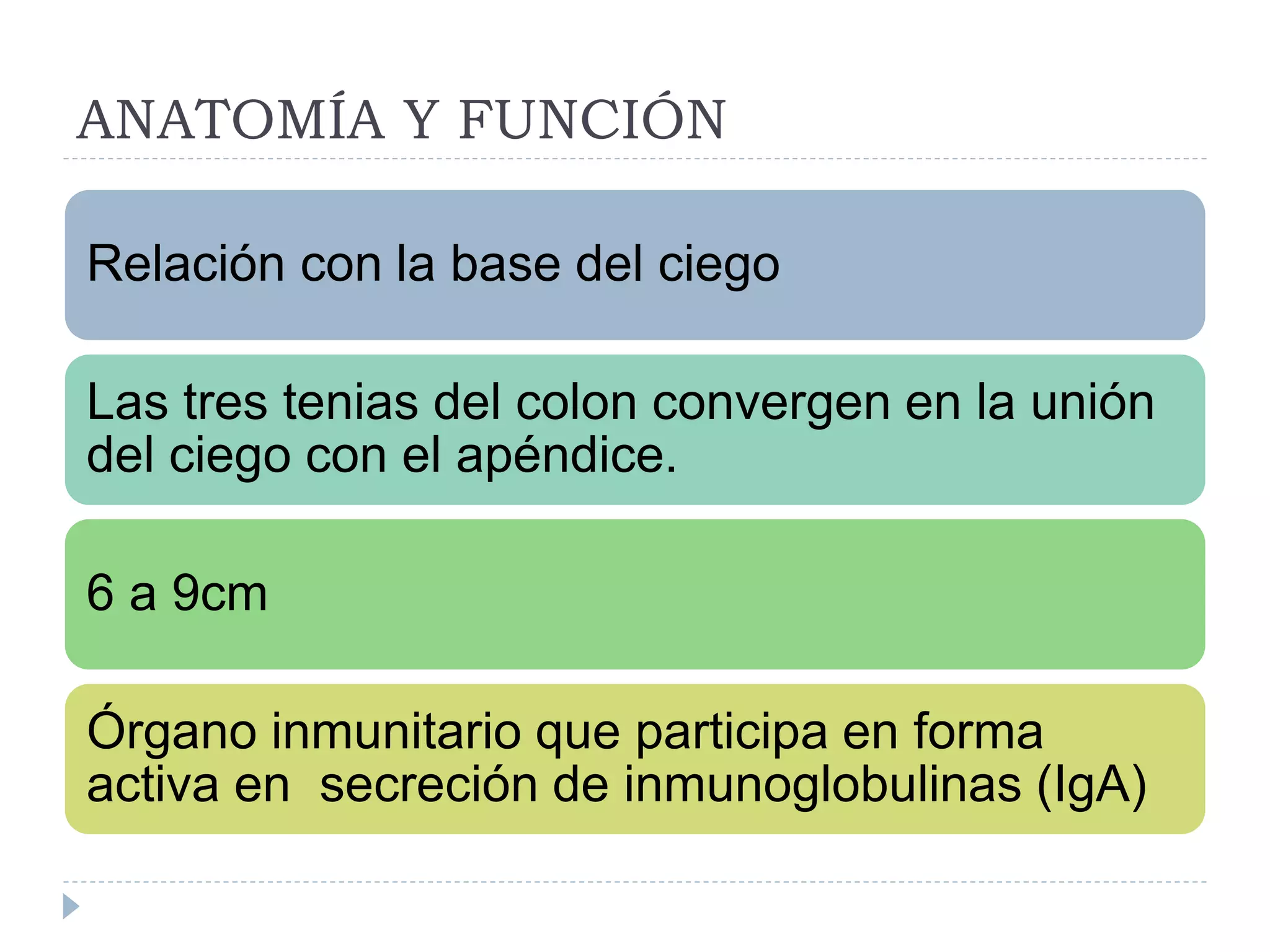 ANATOMÍA Y FUNCIÓN

Relación con la base del ciego

Las tres tenias del colon convergen en la unión del ciego con el apéndice.

6 a 9cm

Órgano inmunitario que participa en forma activa en  secreción de inmunoglobulinas (IgA)